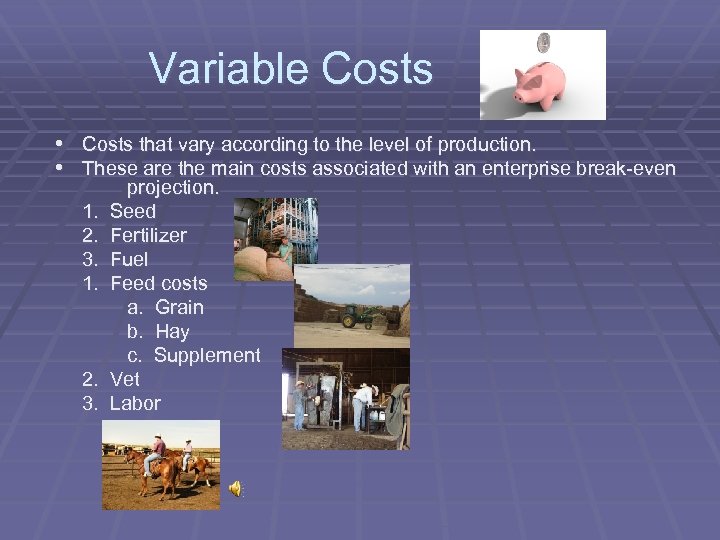 Variable Costs

• Costs that vary according to the level of production.
• These are the main costs associated with an enterprise break-even projection.

1. Seed
2. Fertilizer
3. Fuel
1. Feed costs
a. Grain
b. Hay
c. Supplement
2. Vet
3. Labor